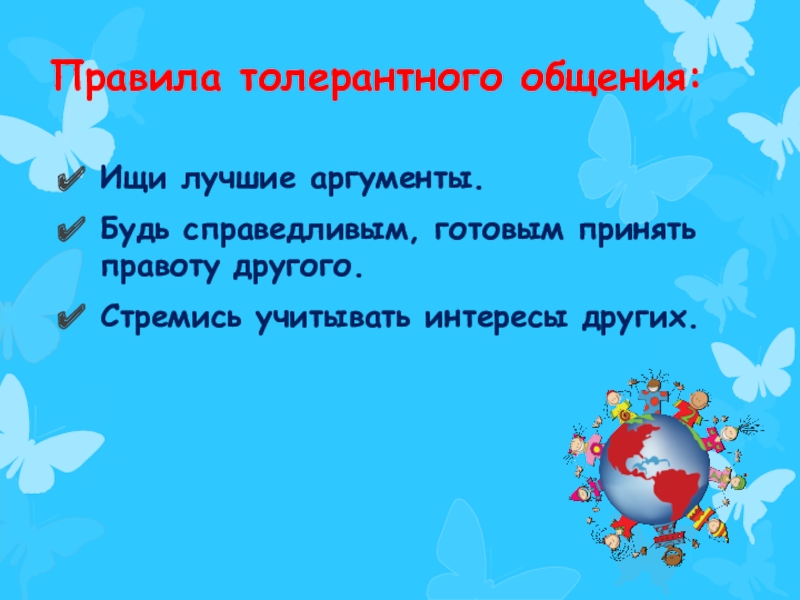 Правила толерантного общения:

Ищи лучшие аргументы.

Будь справедливым, готовым принять правоту другого.

Стремись учитывать интересы других.